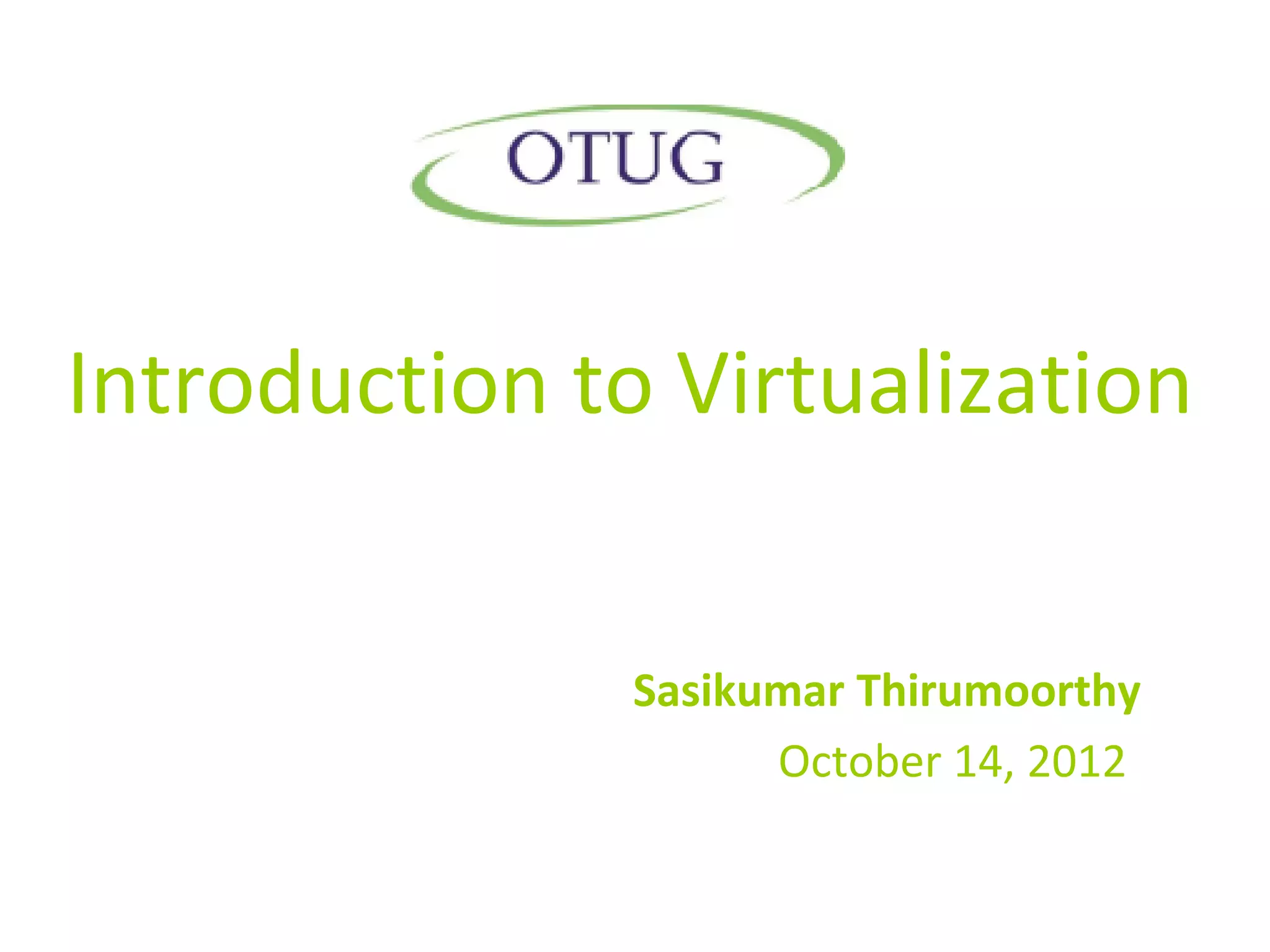 OTUG

Introduction to Virtualization

Sasikumar Thirumoorthy

October 14, 2012